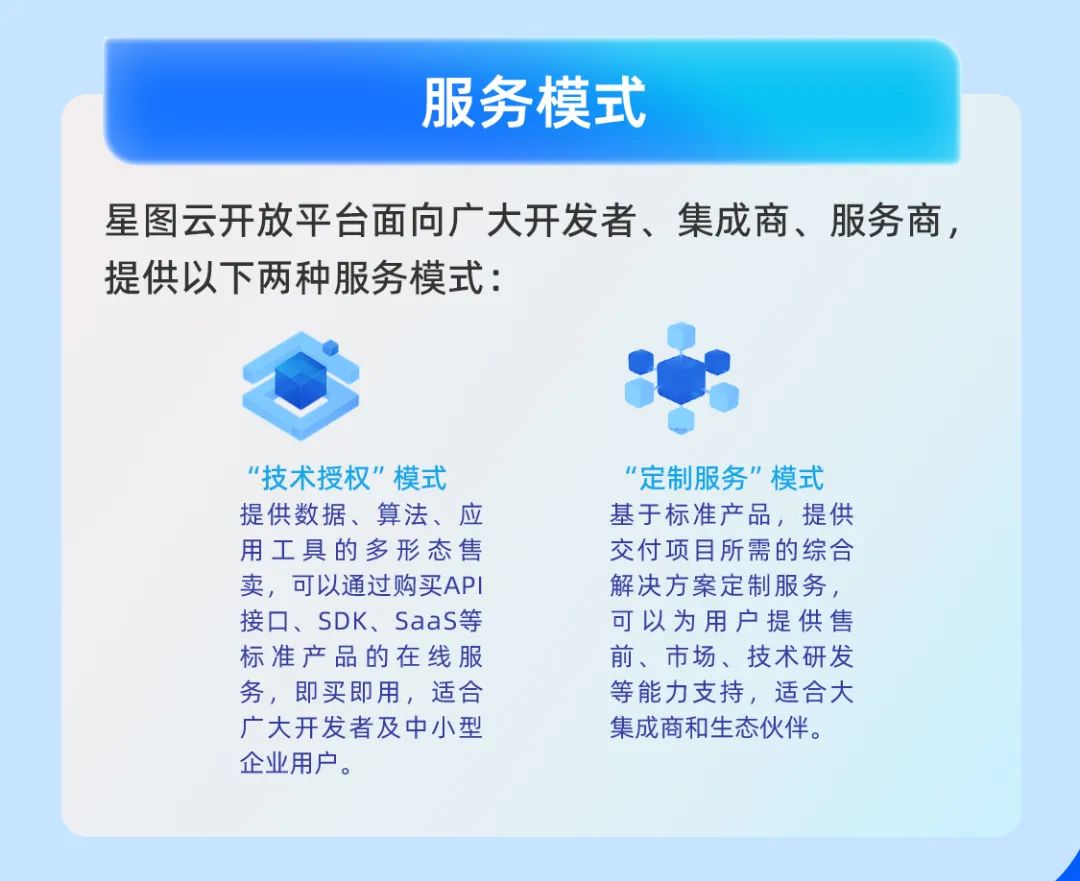 服务模式

星图云开放平台面向广大开发者、集成商、服务商，提供以下两种服务模式：

“技术授权”模式
提供数据、算法、应用工具的多形态售卖，可以通过购买API接口、SDK、SaaS等标准产品的在线服务，即买即用，适合广大开发者及中小型企业用户。

“定制服务”模式
基于标准产品，提供交付项目所需的综合解决方案定制服务，可以为用户提供售前、市场、技术研发等能力支持，适合大集成商和生态伙伴。